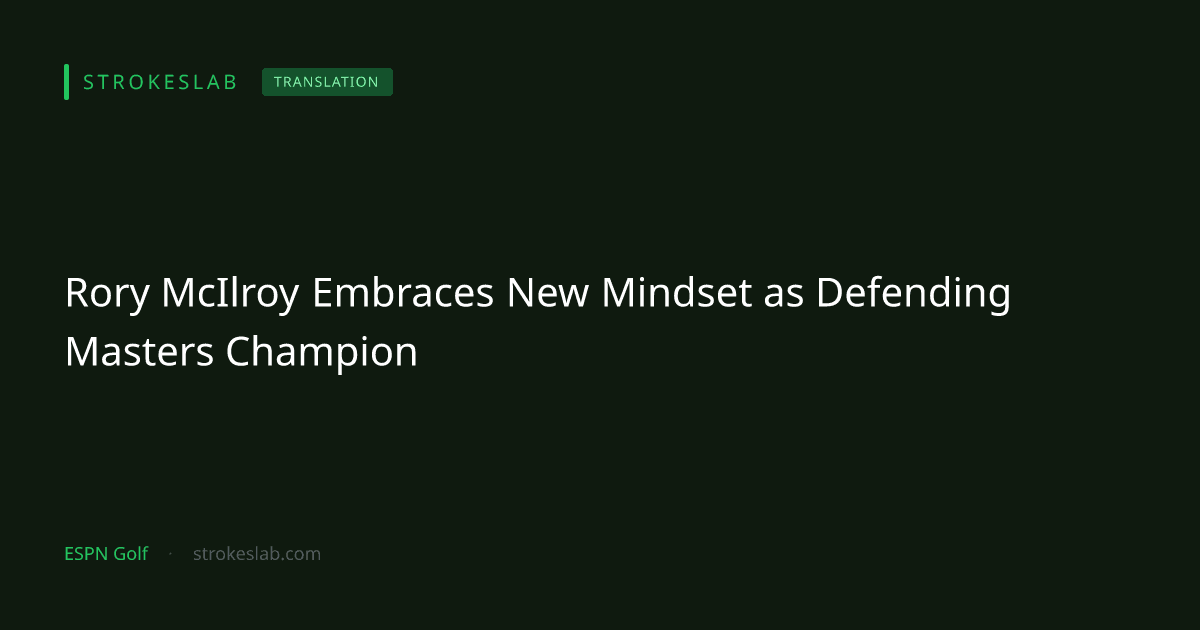 STROKESLAB TRANSLATION

Rory McIlroy Embraces New Mindset as Defending Masters Champion

ESPN Golf · strokeslab.com